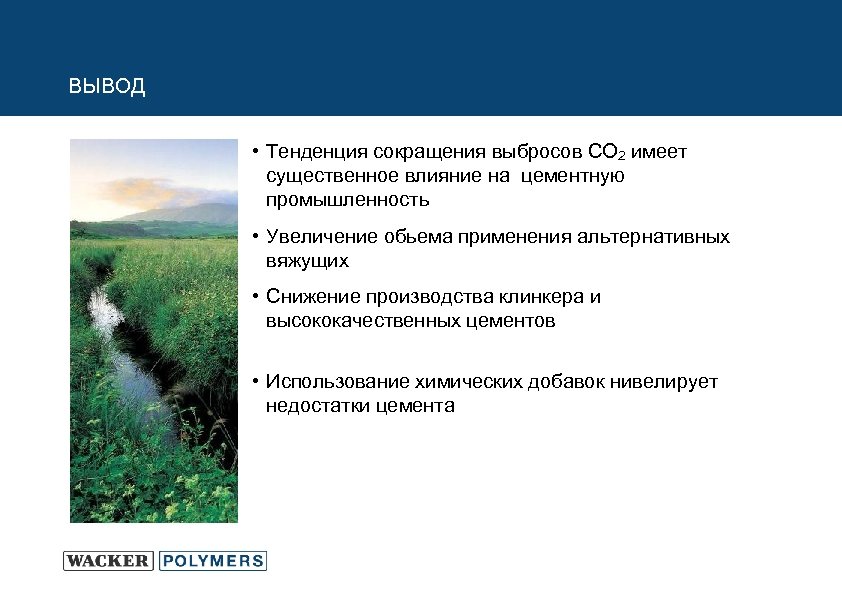 ВЫВОД

• Тенденция сокращения выбросов $CO_2$ имеет существенное влияние на цементную промышленность

• Увеличение обьема применения альтернативных вяжущих

• Снижение производства клинкера и высококачественных цементов

• Использование химических добавок нивелирует недостатки цемента

WACKER POLYMERS